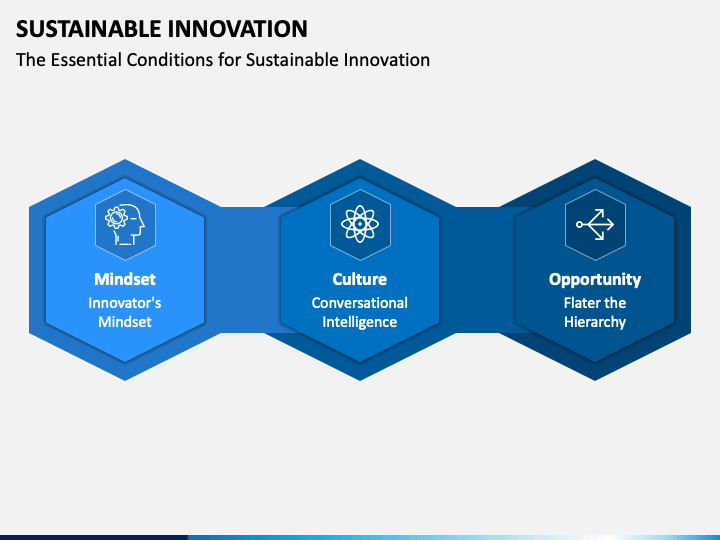 SUSTAINABLE INNOVATION

The Essential Conditions for Sustainable Innovation

Mindset
Innovator's Mindset

Culture
Conversational Intelligence

Opportunity
Flater the Hierarchy